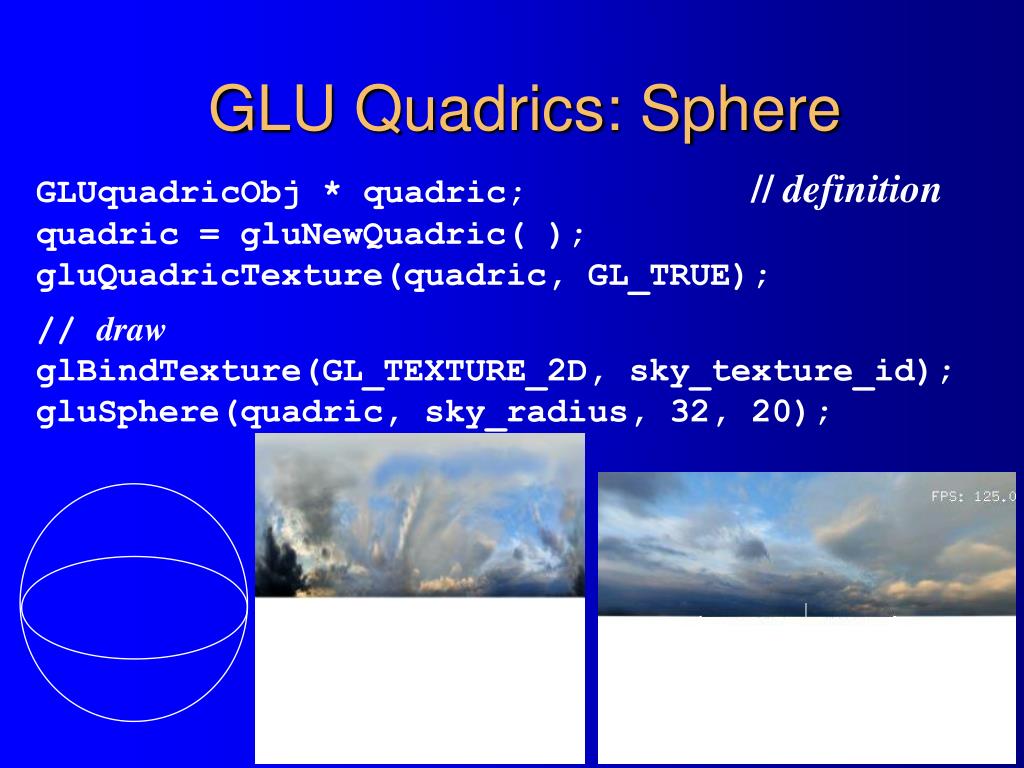 GLU Quadrics: Sphere

GLUquadricObj * quadric; // definition
quadric = gluNewQuadric( );
gluQuadricTexture(quadric, GL_TRUE);

// draw
glBindTexture(GL_TEXTURE_2D, sky_texture_id);
gluSphere(quadric, sky_radius, 32, 20);

FPS: 125.0